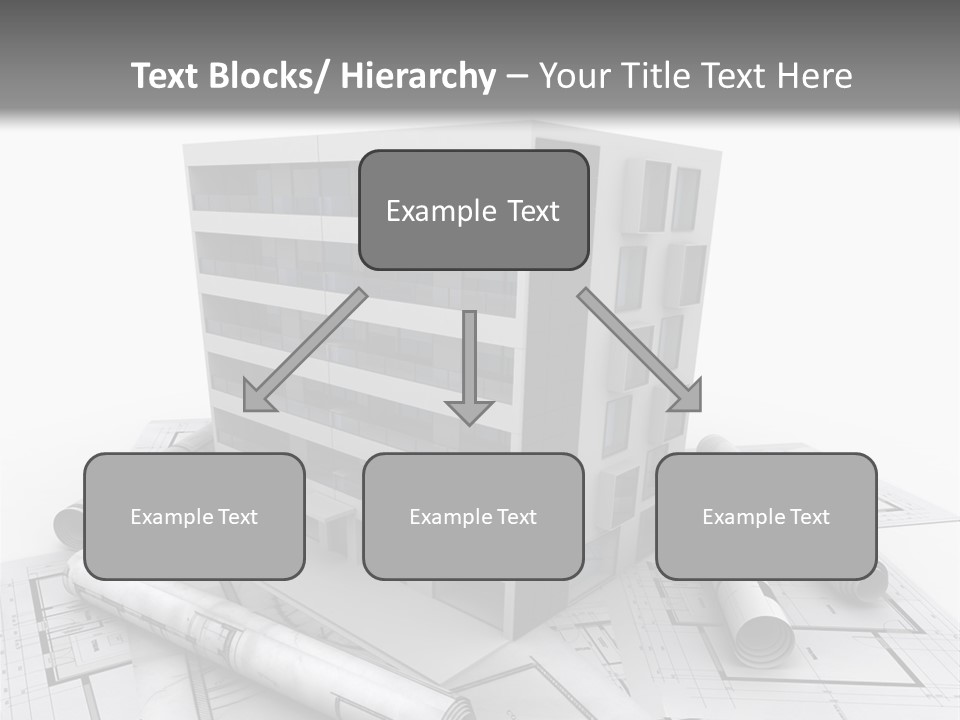 Text Blocks/ Hierarchy – Your Title Text Here

Example Text

Example Text

Example Text

Example Text